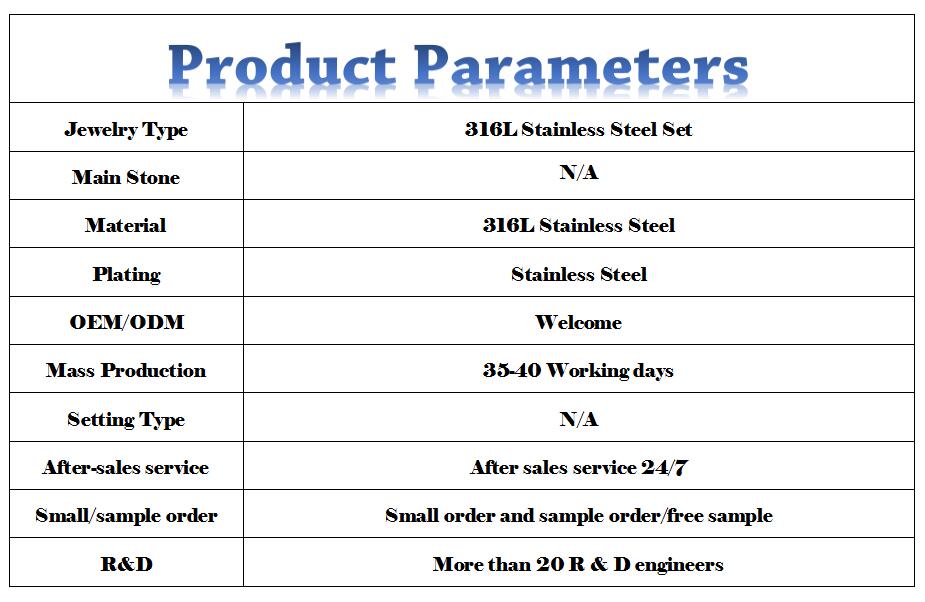 Product Parameters

| Jewelry Type | 316L Stainless Steel Set |
|---|---|
| Main Stone | N/A |
| Material | 316L Stainless Steel |
| Plating | Stainless Steel |
| OEM/ODM | Welcome |
| Mass Production | 35-40 Working days |
| Setting Type | N/A |
| After-sales service | After sales service 24/7 |
| Small/sample order | Small order and sample order/free sample |
| R&D | More than 20 R & D engineers |